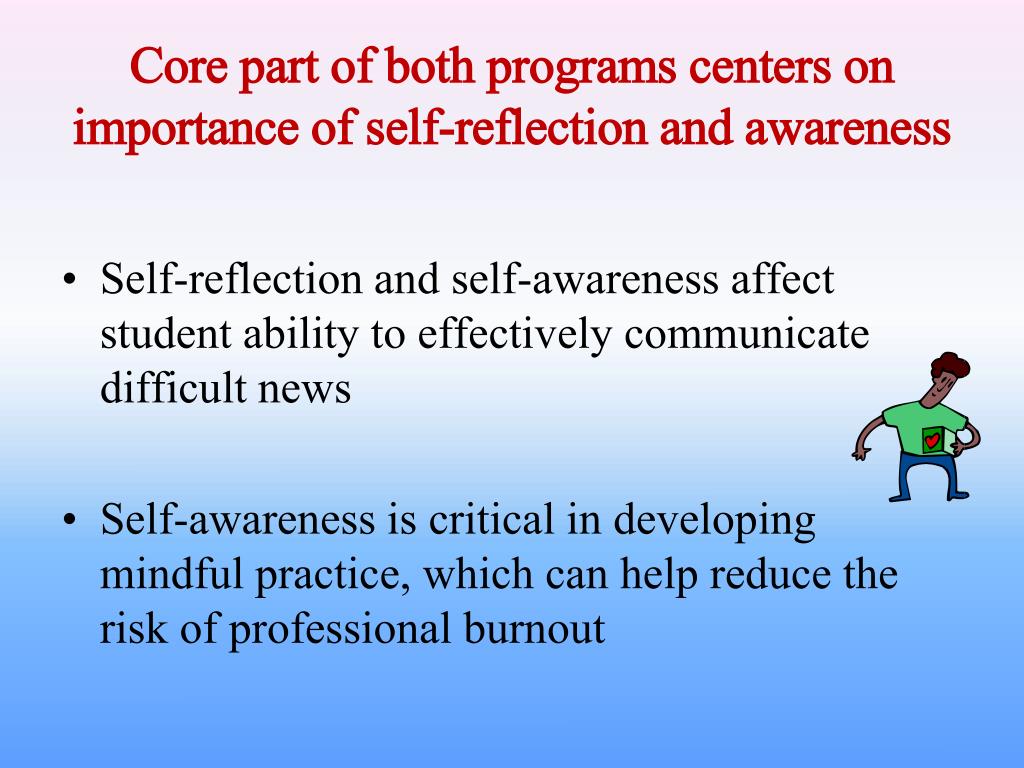 Core part of both programs centers on importance of self-reflection and awareness

• Self-reflection and self-awareness affect student ability to effectively communicate difficult news

• Self-awareness is critical in developing mindful practice, which can help reduce the risk of professional burnout